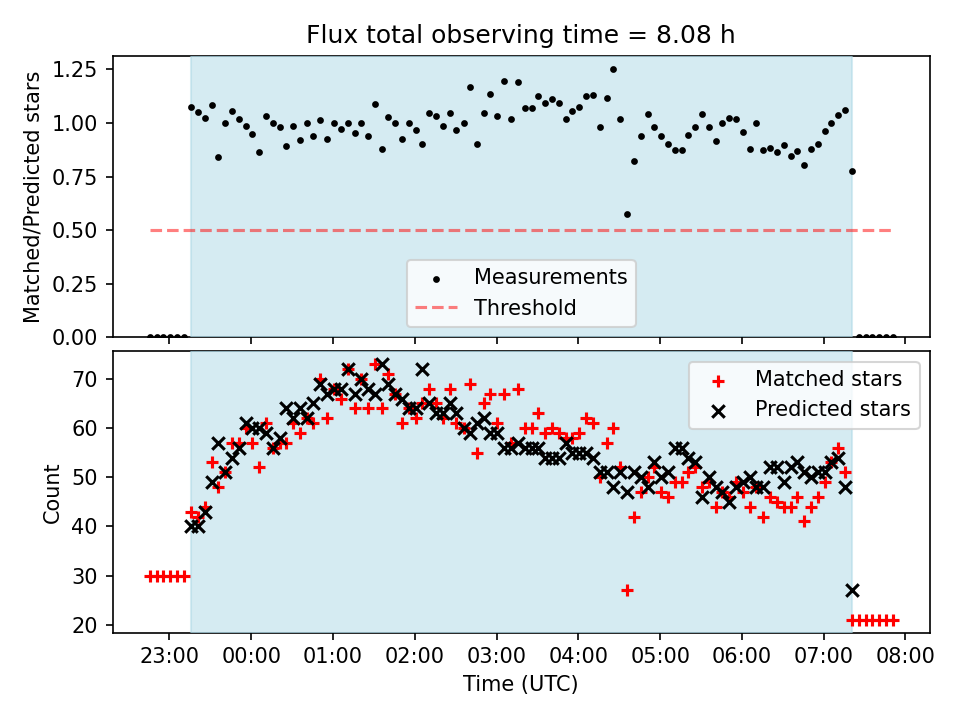 Flux total observing time = 8.08 h

Matched/Predicted stars

1.25
1.00
0.75
0.50
0.25
0.00

Measurements
Threshold

Count

70
60
50
40
30
20

Matched stars
Predicted stars

23:00 00:00 01:00 02:00 03:00 04:00 05:00 06:00 07:00 08:00

Time (UTC)